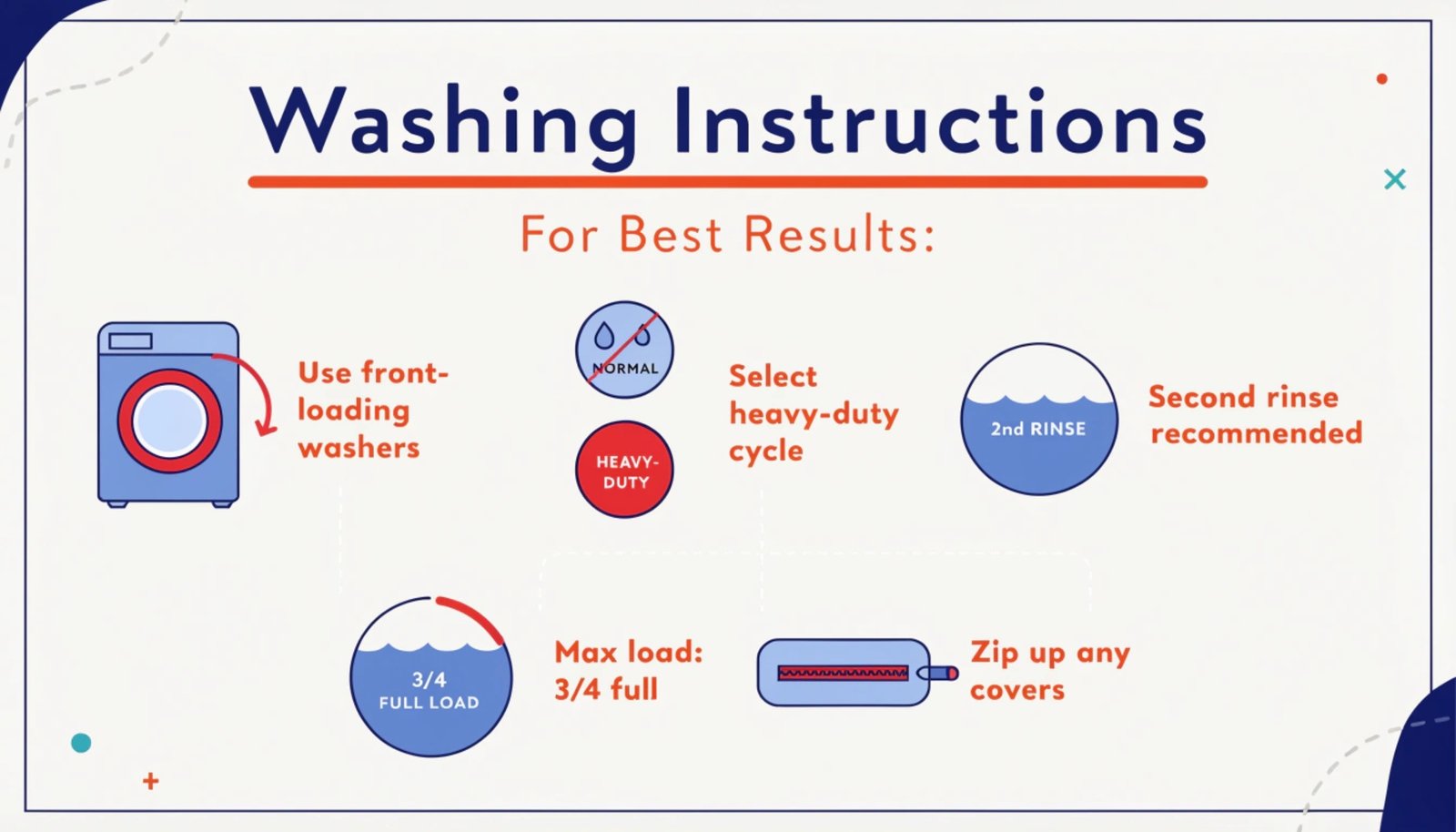 Washing Instructions

For Best Results:

Use front-loading washers

NORMAL

HEAVY-DUTY

Select heavy-duty cycle

2nd RINSE

Second rinse recommended

3/4 FULL LOAD

Max load: 3/4 full

Zip up any covers